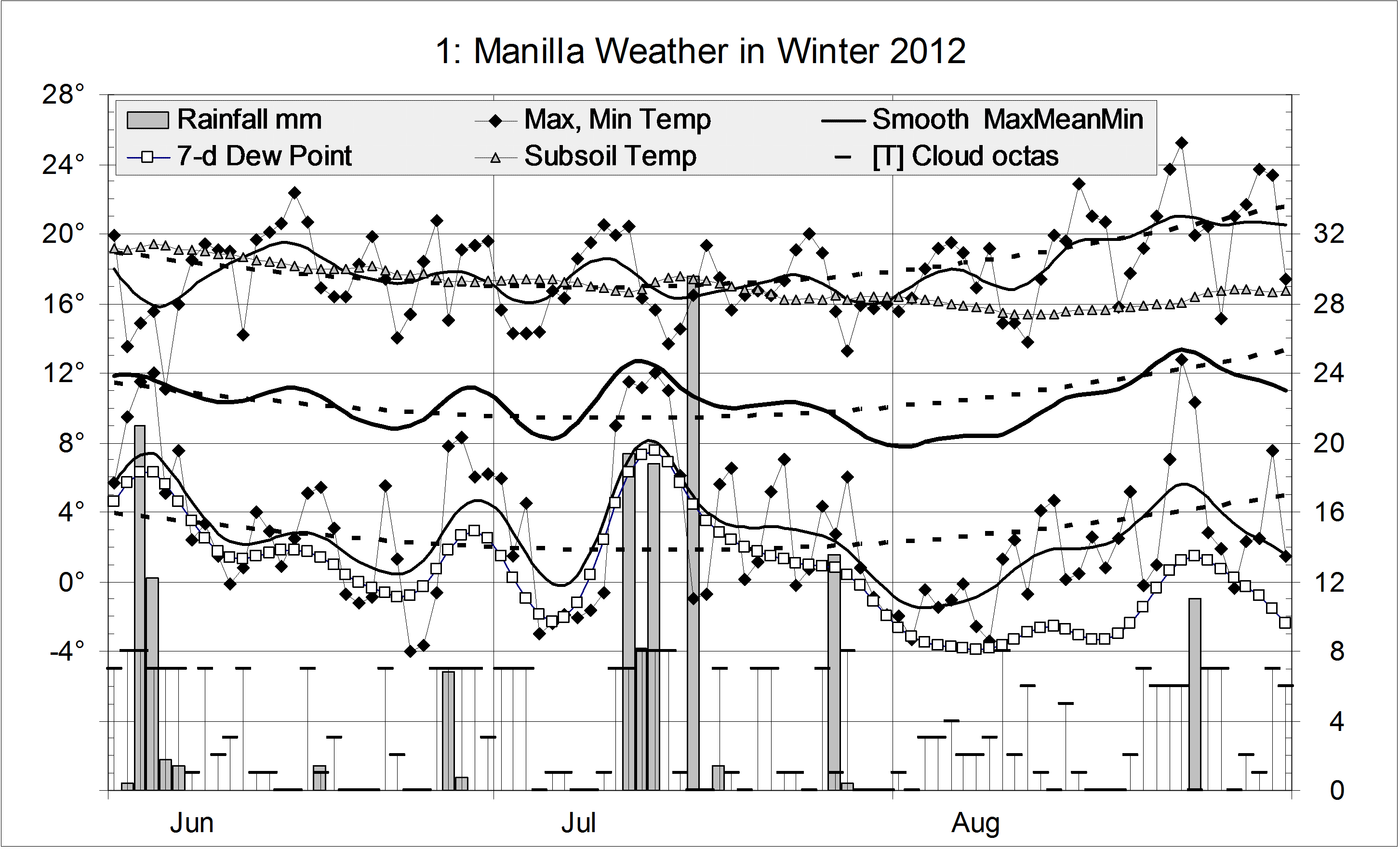 1: Manilla Weather in Winter 2012

Rainfall mm
Max, Min Temp
Smooth MaxMeanMin
7-d Dew Point
Subsoil Temp
[T] Cloud octas

28°
24°
20°
16°
12°
8°
4°
0°
-4°

32
28
24
20
16
12
8
4
0

Jun
Jul
Aug